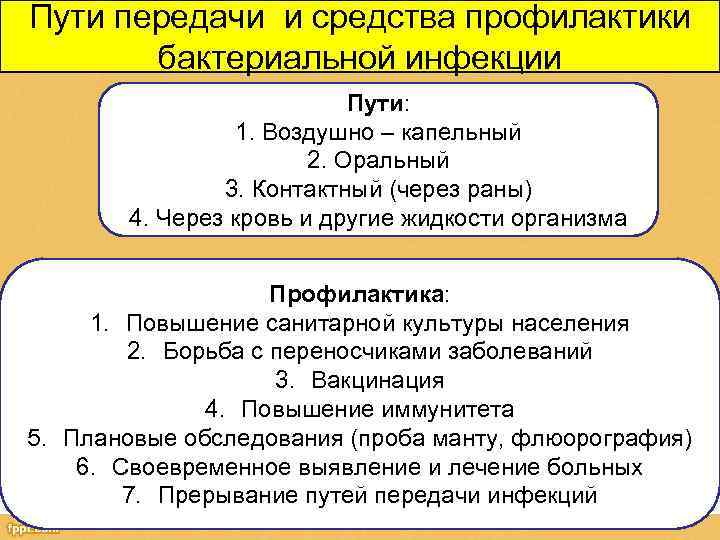 Пути передачи и средства профилактики бактериальной инфекции

Пути:
1. Воздушно – капельный
2. Оральный
3. Контактный (через раны)
4. Через кровь и другие жидкости организма

Профилактика:
1. Повышение санитарной культуры населения
2. Борьба с переносчиками заболеваний
3. Вакцинация
4. Повышение иммунитета
5. Плановые обследования (проба манту, флюорография)
6. Своевременное выявление и лечение больных
7. Прерывание путей передачи инфекций

fppt.com